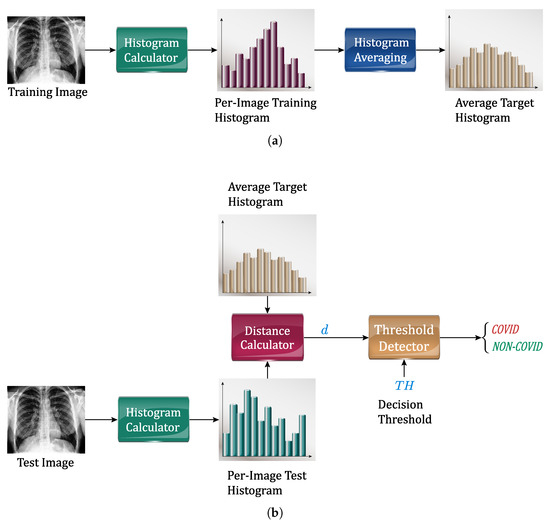 Training Image

Histogram Calculator

Per-Image Training Histogram

Histogram Averaging

Average Target Histogram

(a)

Average Target Histogram

Distance Calculator

$d$

Threshold Detector

COVID
NON-COVID

$TH$

Decision Threshold

Test Image

Histogram Calculator

Per-Image Test Histogram

(b)